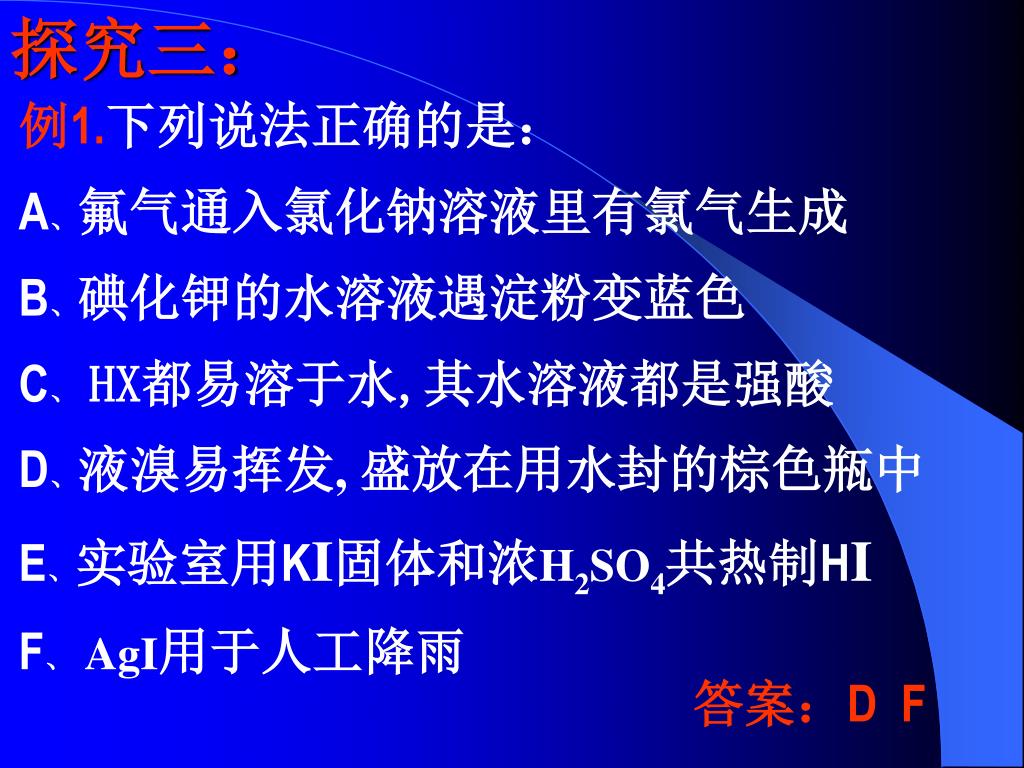 探究三：

例1.下列说法正确的是：

A、氟气通入氯化钠溶液里有氯气生成

B、碘化钾的水溶液遇淀粉变蓝色

C、HX都易溶于水，其水溶液都是强酸

D、液溴易挥发，盛放在用水封的棕色瓶中

E、实验室用KI固体和浓$H_2SO_4$共热制HI

F、AgI用于人工降雨

答案：D F